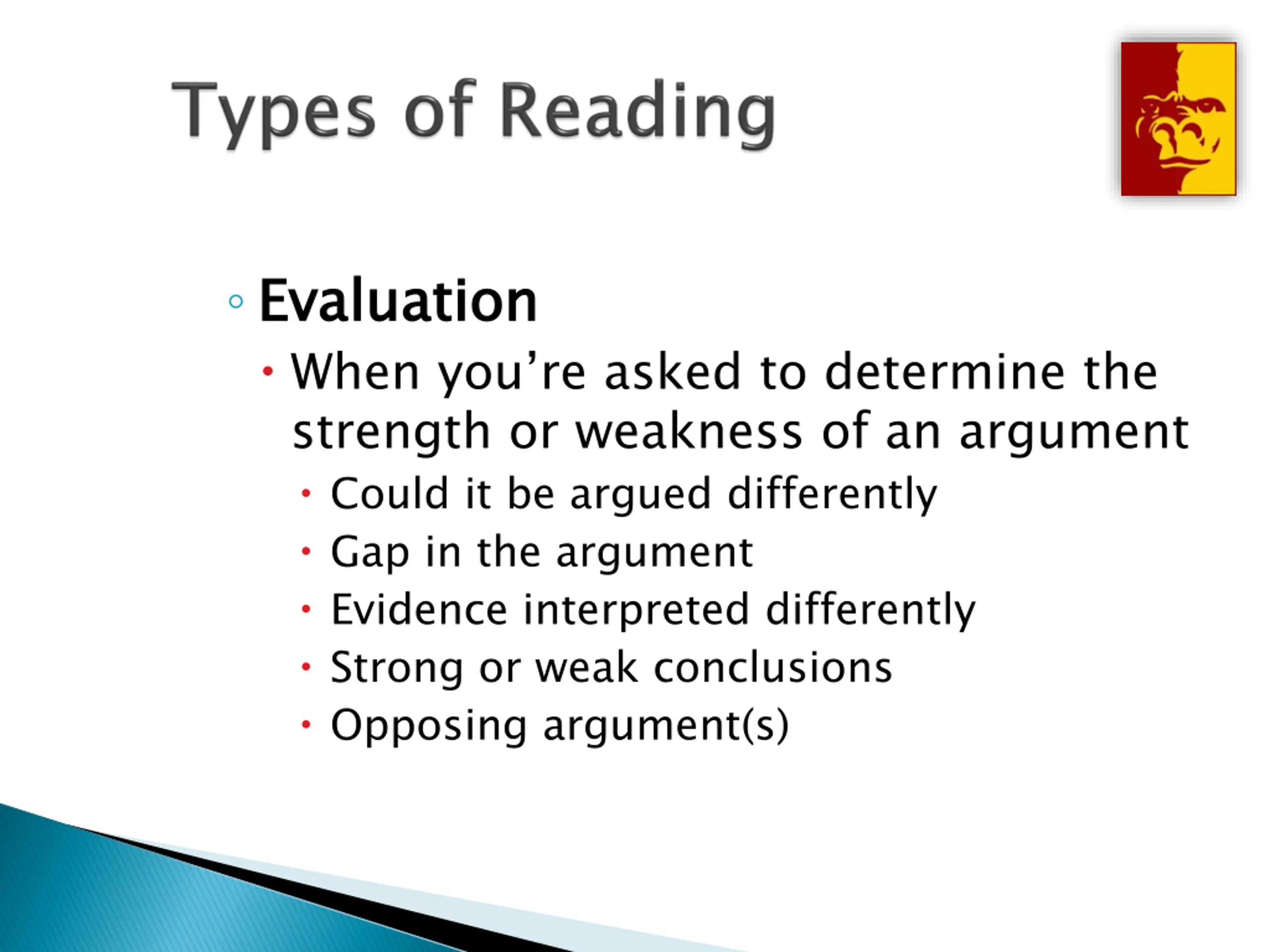 Types of Reading

◦ Evaluation

• When you’re asked to determine the strength or weakness of an argument

• Could it be argued differently
• Gap in the argument
• Evidence interpreted differently
• Strong or weak conclusions
• Opposing argument(s)